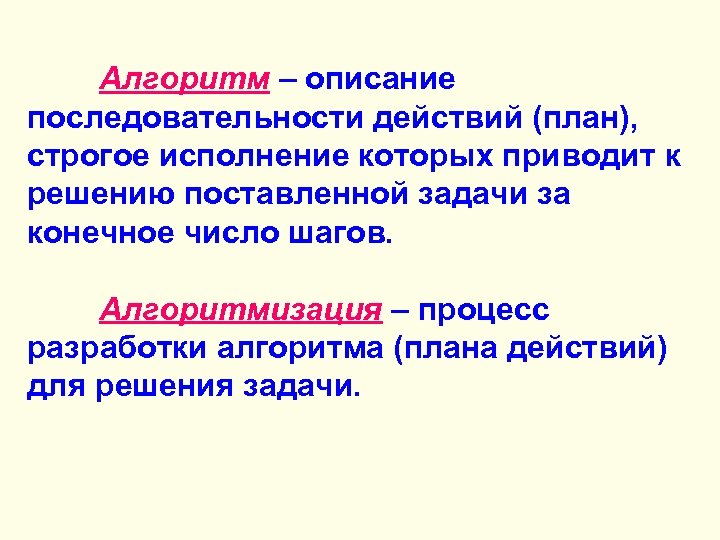 Алгоритм – описание последовательности действий (план), строгое исполнение которых приводит к решению поставленной задачи за конечное число шагов.

Алгоритмизация – процесс разработки алгоритма (плана действий) для решения задачи.